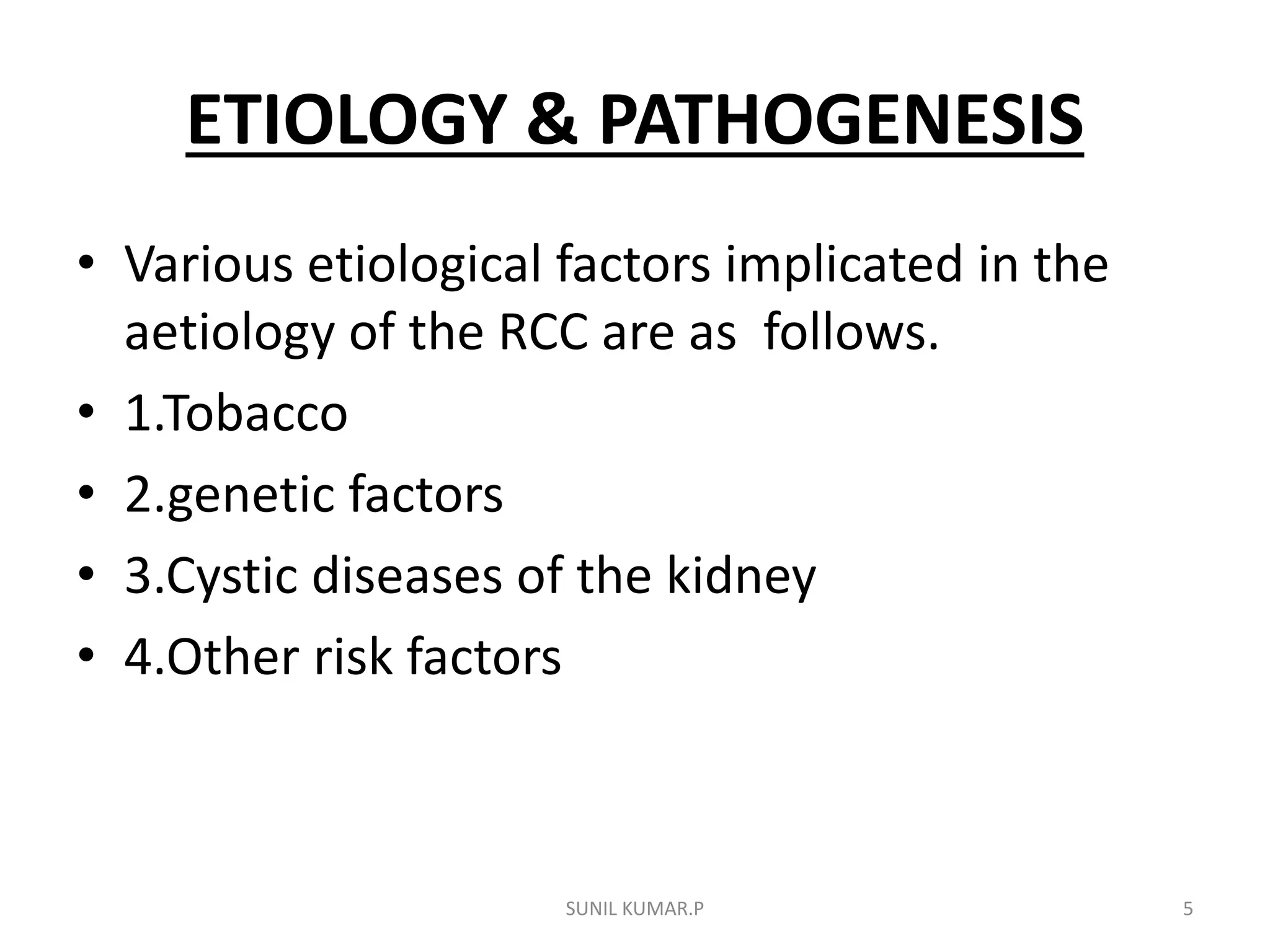 ETIOLOGY & PATHOGENESIS

• Various etiological factors implicated in the aetiology of the RCC are as follows.
• 1.Tobacco
• 2.genetic factors
• 3.Cystic diseases of the kidney
• 4.Other risk factors

SUNIL KUMAR.P

5